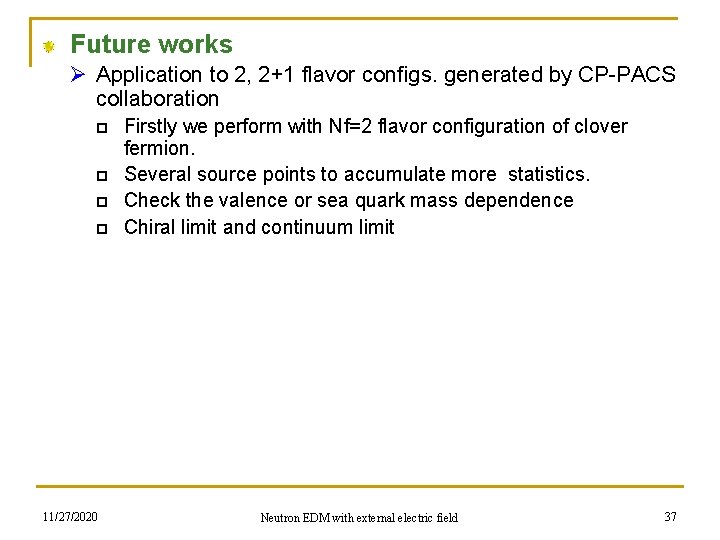 Future works

Application to 2, 2+1 flavor configs. generated by CP-PACS collaboration

Firstly we perform with Nf=2 flavor configuration of clover fermion.

Several source points to accumulate more statistics.

Check the valence or sea quark mass dependence

Chiral limit and continuum limit

11/27/2020

Neutron EDM with external electric field

37